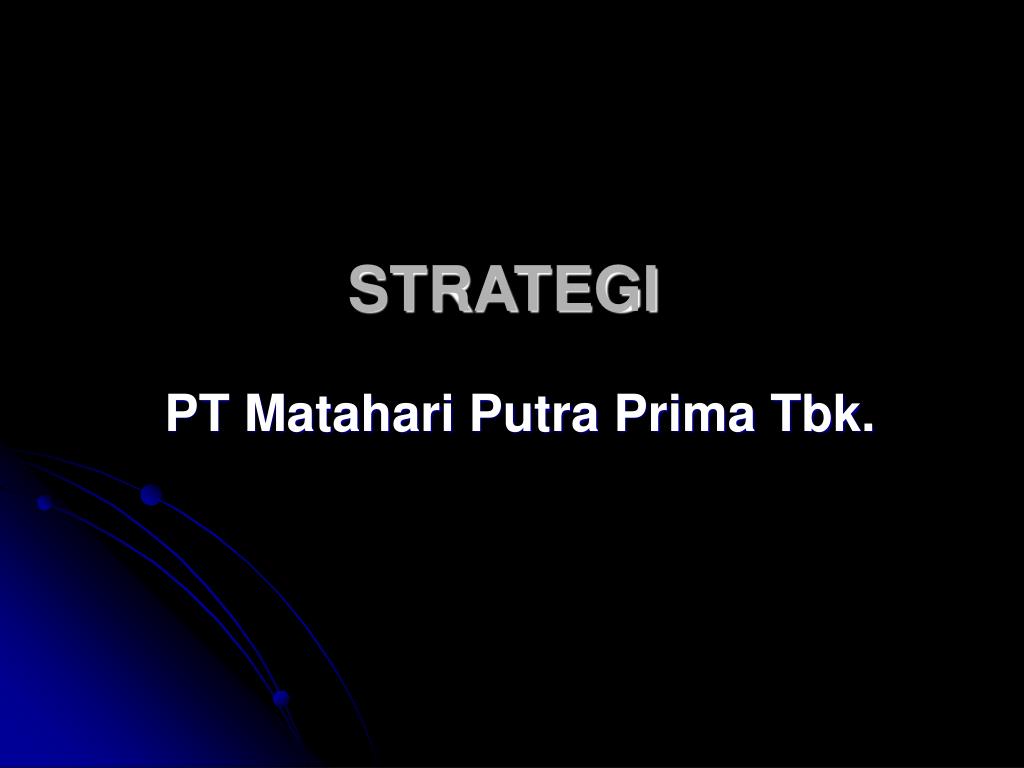 STRATEGI

PT Matahari Putra Prima Tbk.